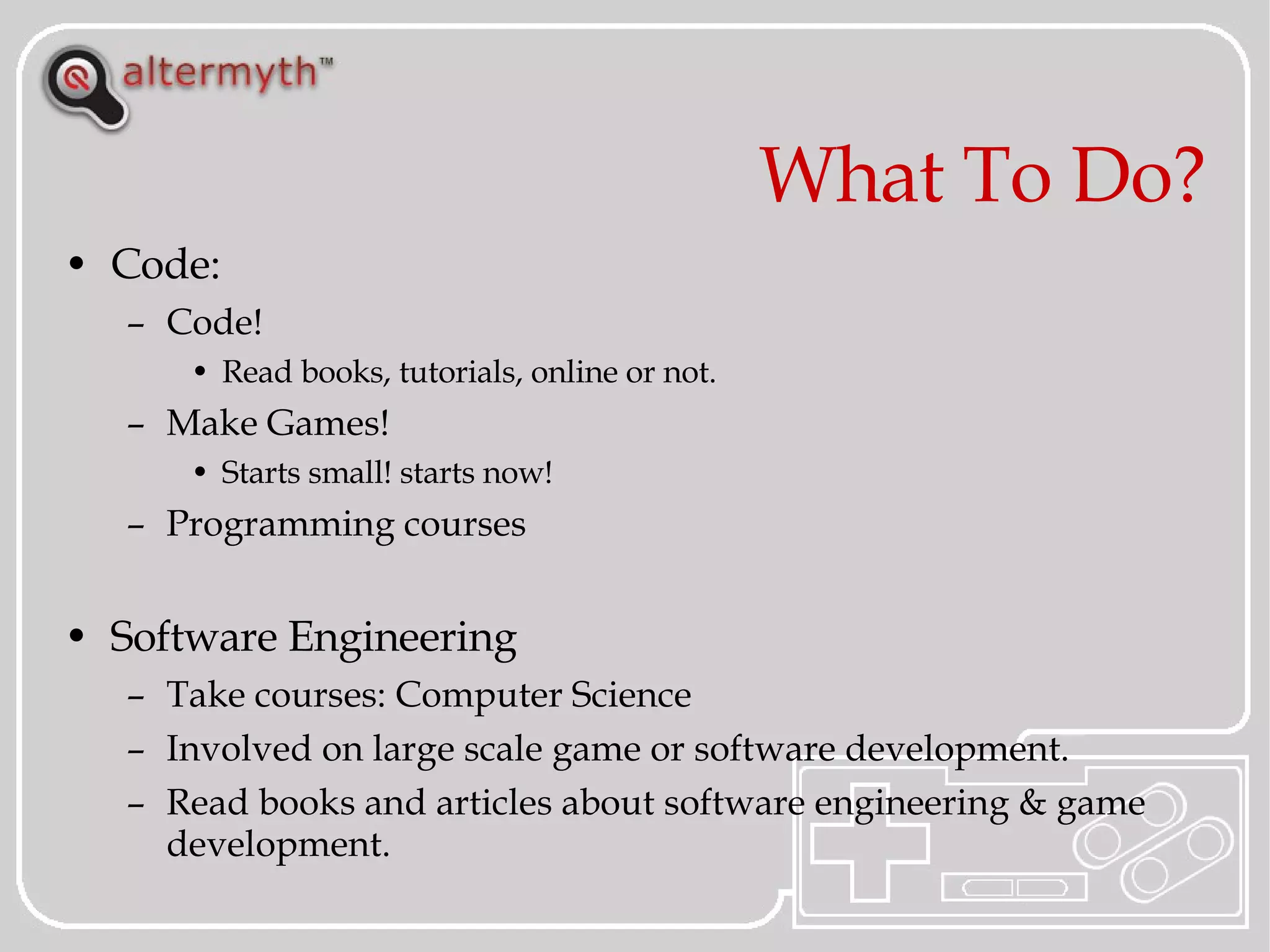 altermyth™

What To Do?

• Code:
– Code!
• Read books, tutorials, online or not.
– Make Games!
• Starts small! starts now!
– Programming courses

• Software Engineering
– Take courses: Computer Science
– Involved on large scale game or software development.
– Read books and articles about software engineering & game development.